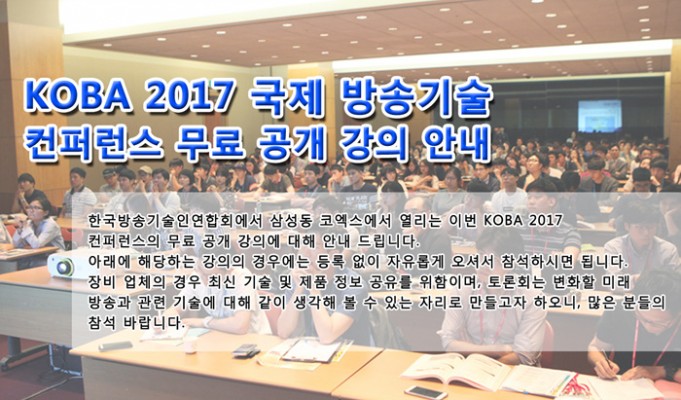 KOBA 2017 국제 방송기술
컨퍼런스 무료 공개 강의 안내

한국방송기술인연합회에서 삼성동 코엑스에서 열리는 이번 KOBA 2017 컨퍼런스의 무료 공개 강의에 대해 안내 드립니다.
아래에 해당하는 강의의 경우에는 등록 없이 자유롭게 오셔서 참석하시면 됩니다.
장비 업체의 경우 최신 기술 및 제품 정보 공유를 위함이며, 토론회는 변화할 미래 방송과 관련 기술에 대해 같이 생각해 볼 수 있는 자리로 만들고자 하오니, 많은 분들의 참석 바랍니다.